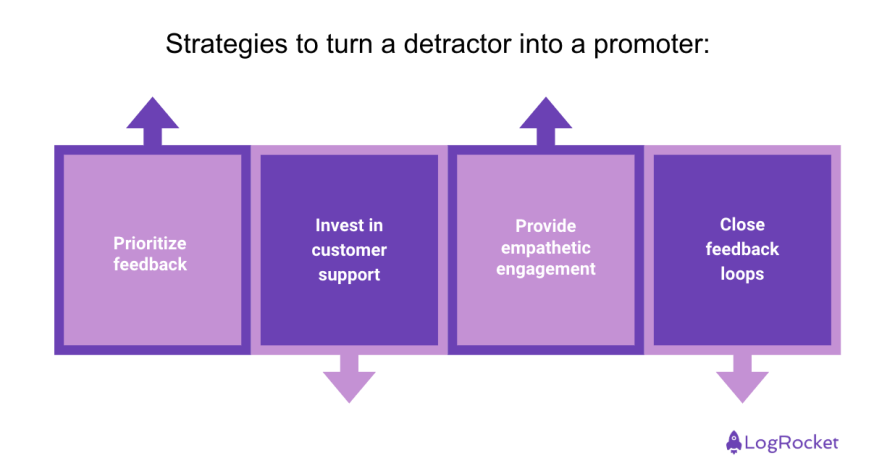 Strategies to turn a detractor into a promoter:

Prioritize feedback

Invest in customer support

Provide empathetic engagement

Close feedback loops

LogRocket